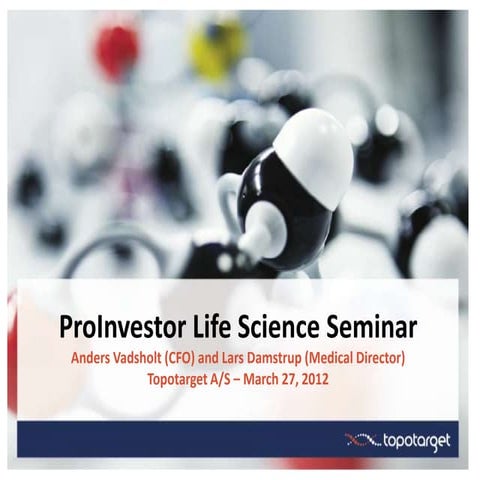 ProInvestor Life Science Seminar

Anders Vadsholt (CFO) and Lars Damstrup (Medical Director)
Topotarget A/S – March 27, 2012

topotarget